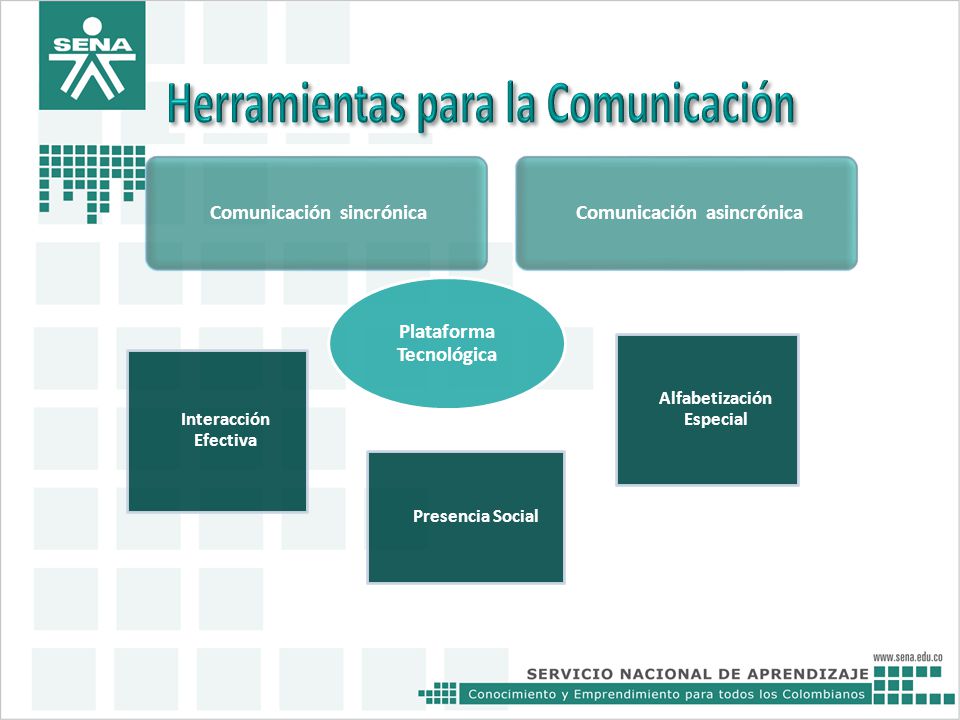 SENA

Herramientas para la Comunicación

Comunicación sincrónica

Comunicación asincrónica

Plataforma Tecnológica

Interacción Efectiva

Alfabetización Especial

Presencia Social

www.sena.edu.co

SERVICIO NACIONAL DE APRENDIZAJE

Conocimiento y Emprendimiento para todos los Colombianos